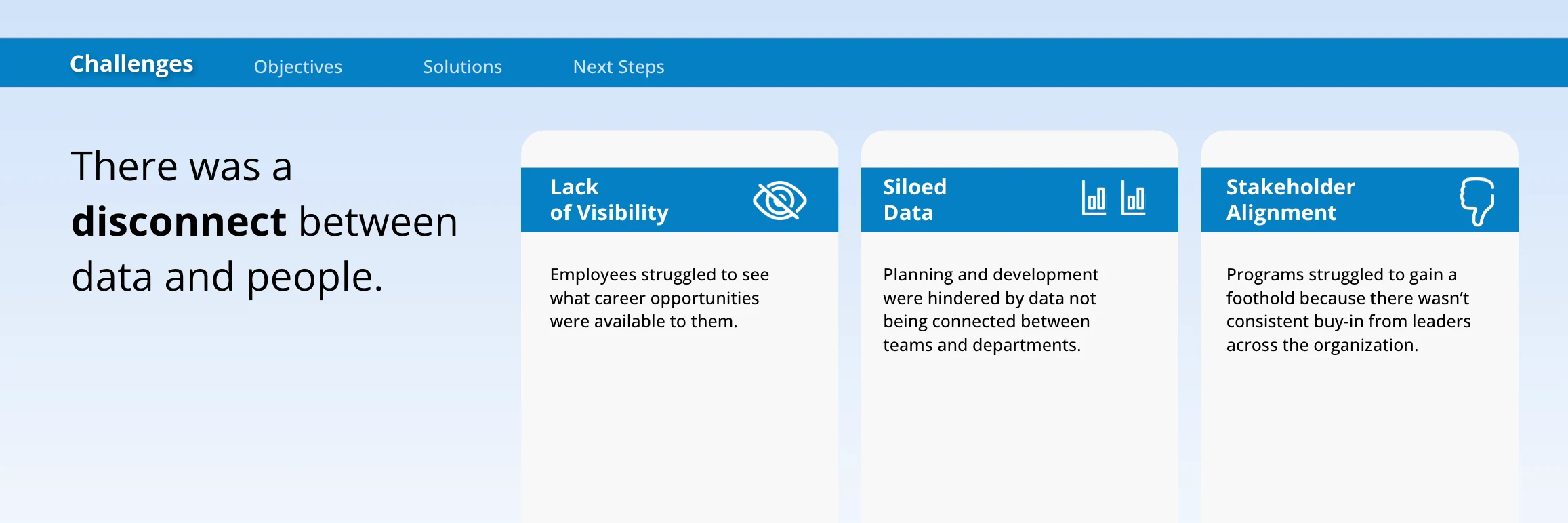 Challenges
Objectives
Solutions
Next Steps

There was a disconnect between data and people.

Lack
of Visibility

Employees struggled to see what career opportunities were available to them.

Siloed
Data

Planning and development were hindered by data not being connected between teams and departments.

Stakeholder
Alignment

Programs struggled to gain a foothold because there wasn't consistent buy-in from leaders across the organization.